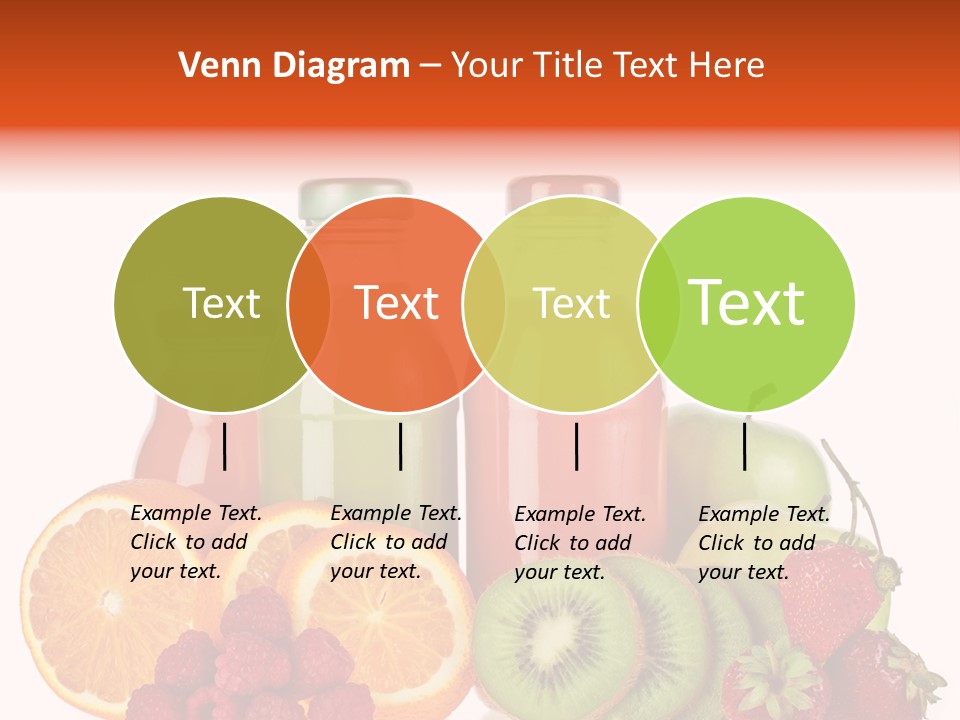 Venn Diagram – Your Title Text Here

Text

Text

Text

Text

Example Text. Click to add your text.

Example Text. Click to add your text.

Example Text. Click to add your text.

Example Text. Click to add your text.